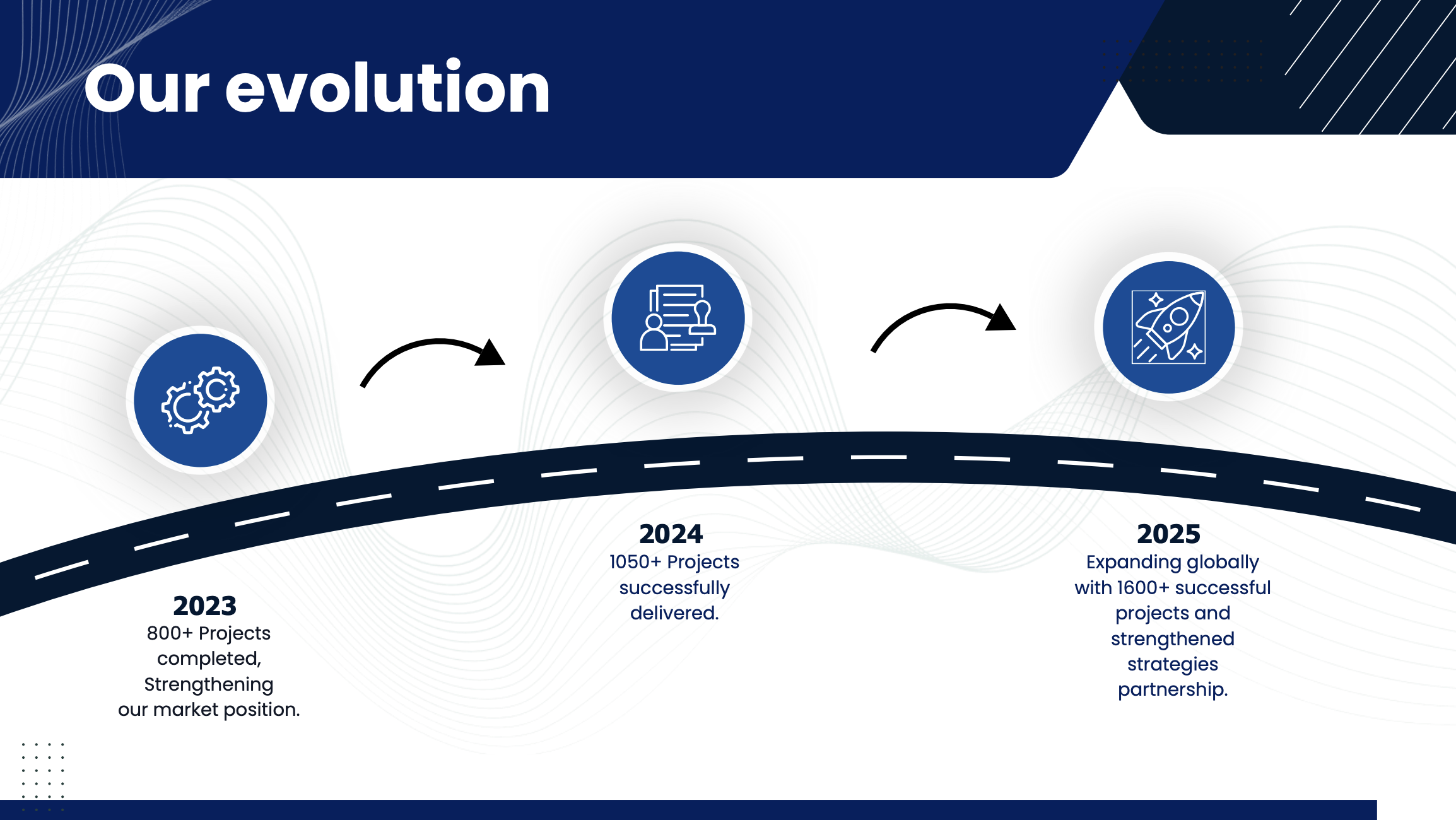 Our evolution

2023
800+ Projects completed, Strengthening our market position.

2024
1050+ Projects successfully delivered.

2025
Expanding globally with 1600+ successful projects and strengthened strategies partnership.